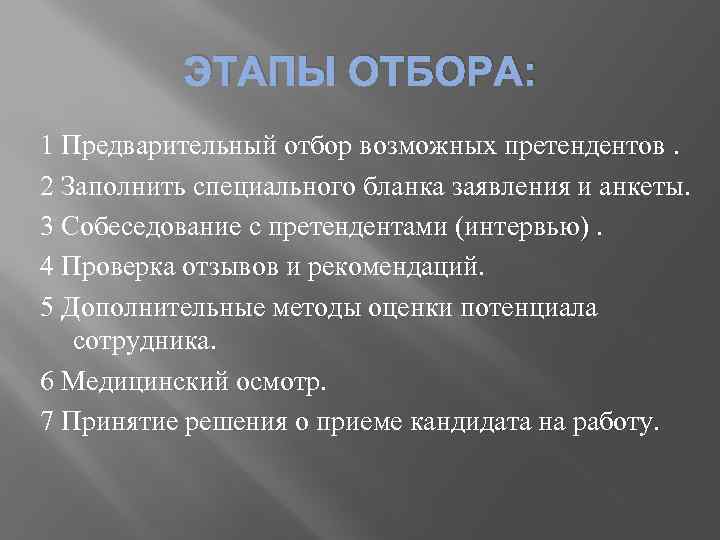 ЭТАПЫ ОТБОРА:

1 Предварительный отбор возможных претендентов .

2 Заполнить специального бланка заявления и анкеты.

3 Собеседование с претендентами (интервью) .

4 Проверка отзывов и рекомендаций.

5 Дополнительные методы оценки потенциала сотрудника.

6 Медицинский осмотр.

7 Принятие решения о приеме кандидата на работу.